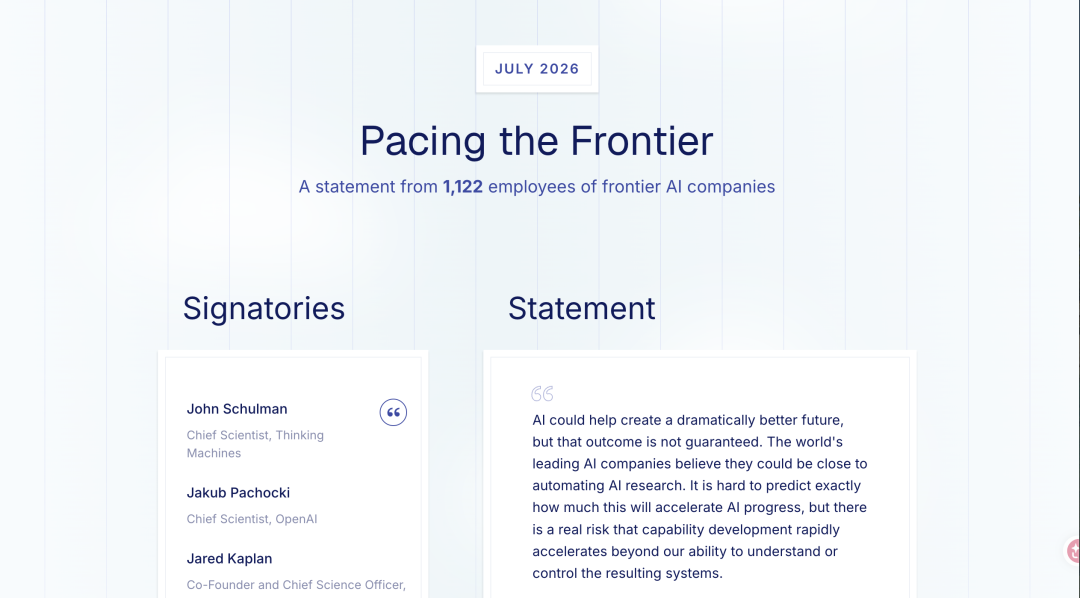 JULY 2026

Pacing the Frontier

A statement from 1,122 employees of frontier AI companies

Signatories

John Schulman
Chief Scientist, Thinking Machines

Jakub Pachocki
Chief Scientist, OpenAI

Jared Kaplan
Co-Founder and Chief Science Officer,

Statement

AI could help create a dramatically better future, but that outcome is not guaranteed. The world's leading AI companies believe they could be close to automating AI research. It is hard to predict exactly how much this will accelerate AI progress, but there is a real risk that capability development rapidly accelerates beyond our ability to understand or control the resulting systems.